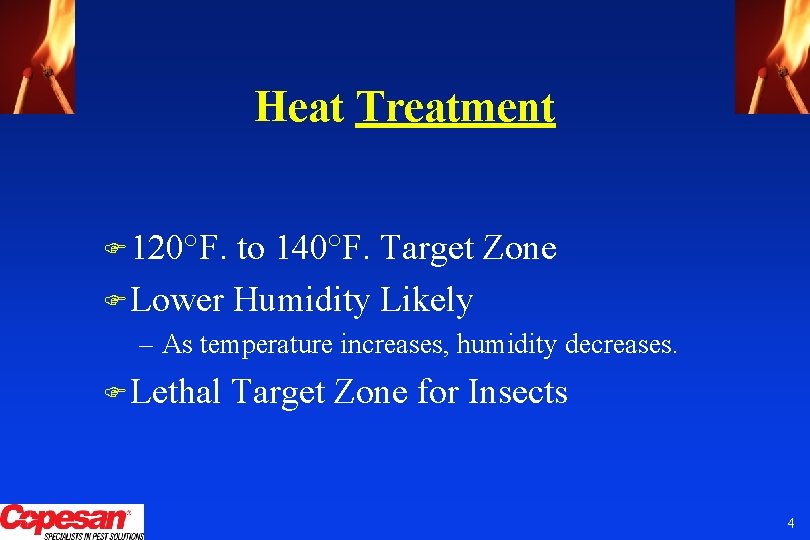 Heat Treatment

120°F. to 140°F. Target Zone

Lower Humidity Likely

– As temperature increases, humidity decreases.

Lethal Target Zone for Insects

Copesan SPECIALISTS IN PEST SOLUTIONS

4